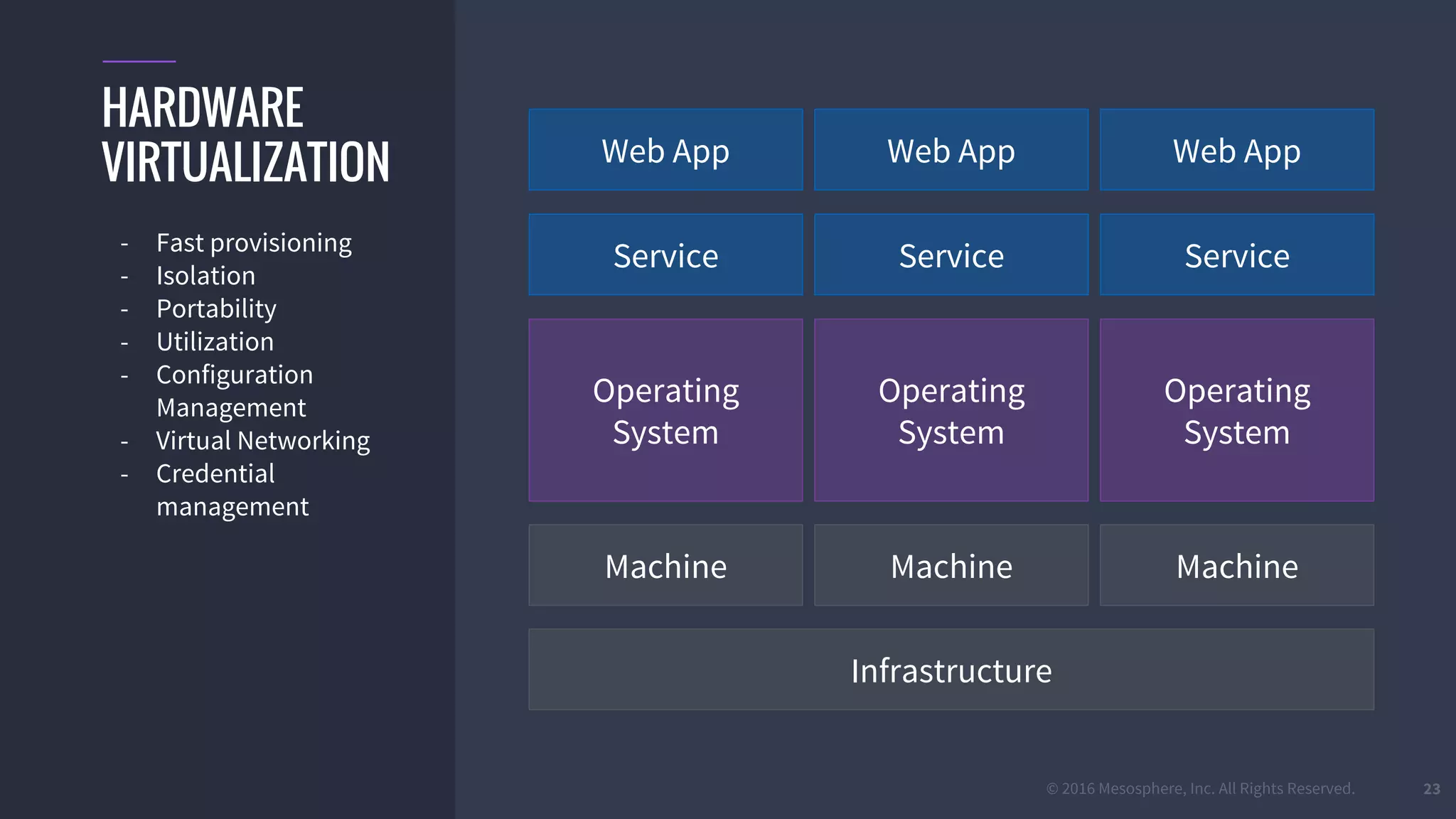 HARDWARE VIRTUALIZATION

- Fast provisioning
- Isolation
- Portability
- Utilization
- Configuration Management
- Virtual Networking
- Credential management

Web App
Web App
Web App
Service
Service
Service
Operating System
Operating System
Operating System
Machine
Machine
Machine
Infrastructure

© 2016 Mesosphere, Inc. All Rights Reserved.
23